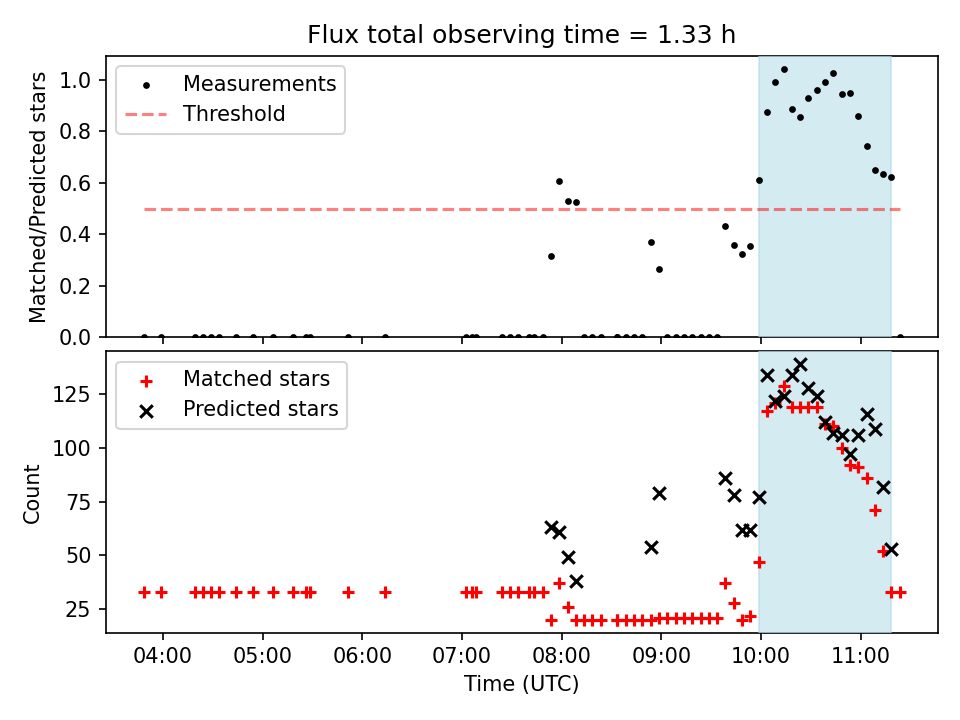 Flux total observing time = 1.33 h

Measurements
Threshold

Matched/Predicted stars

1.0
0.8
0.6
0.4
0.2
0.0

Matched stars
Predicted stars

Count

125
100
75
50
25

04:00 05:00 06:00 07:00 08:00 09:00 10:00 11:00

Time (UTC)